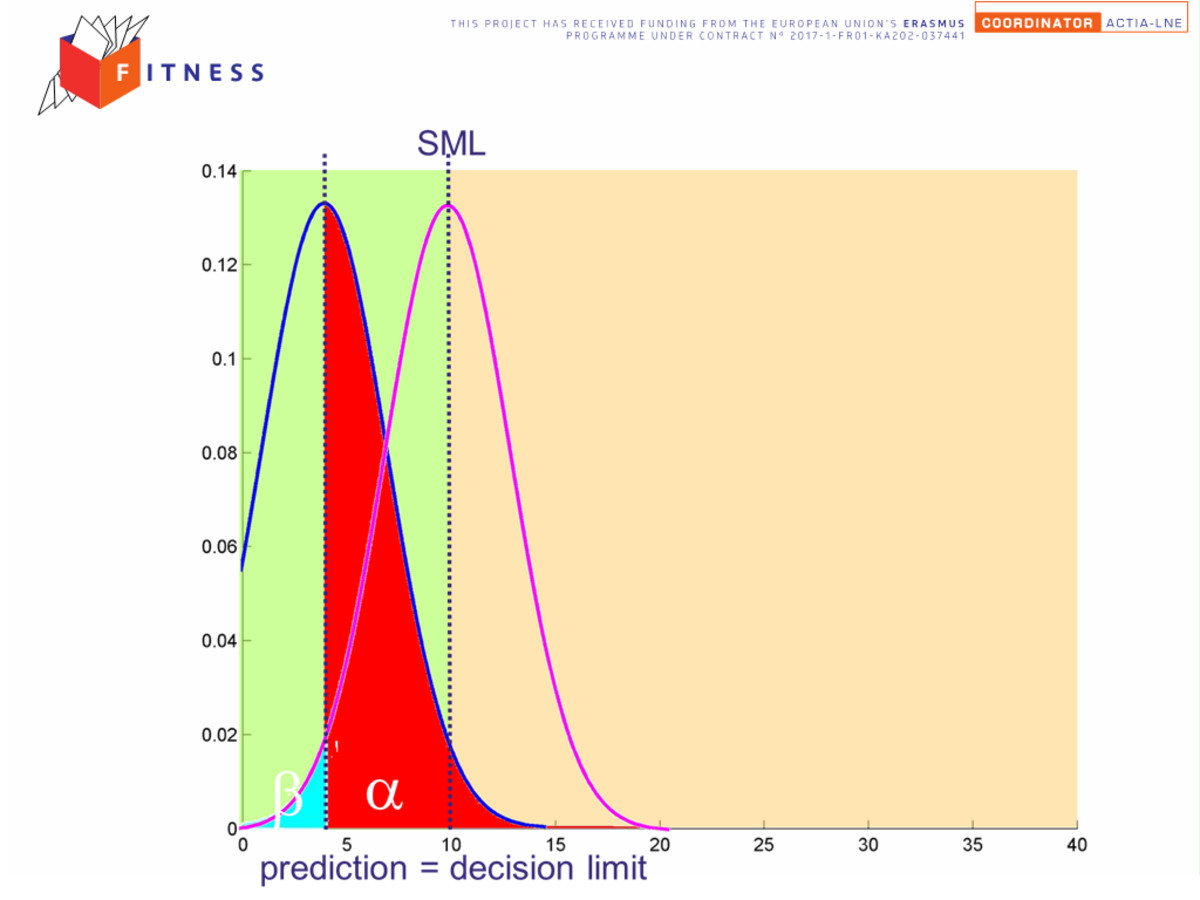 FITNESS

THIS PROJECT HAS RECEIVED FUNDING FROM THE EUROPEAN UNION'S ERASMUS PROGRAMME UNDER CONTRACT N° 2017-1-FR01-KA202-037441

COORDINATOR ACTIA-LNE

SML

0.14
0.12
0.1
0.08
0.06
0.04
0.02
0

$\beta$
$\alpha$

0 5 10 15 20 25 30 35 40

prediction = decision limit